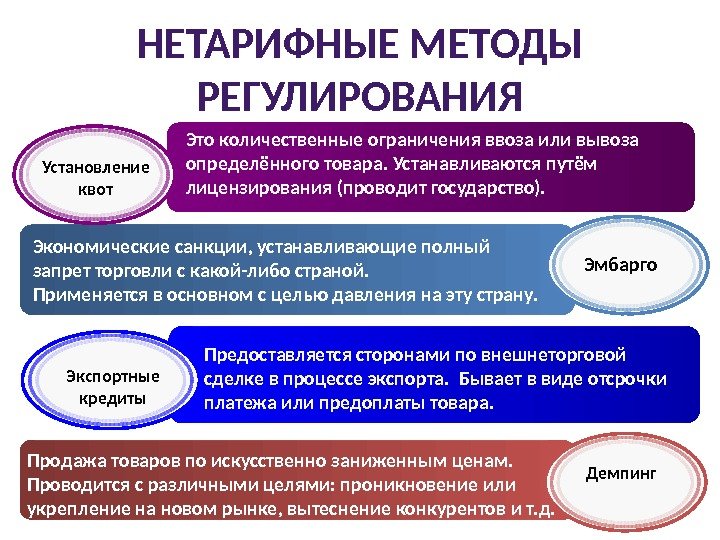 НЕТАРИФНЫЕ МЕТОДЫ РЕГУЛИРОВАНИЯ

Установление квот

Это количественные ограничения ввоза или вывоза определённого товара. Устанавливаются путём лицензирования (проводит государство).

Экономические санкции, устанавливающие полный запрет торговли с какой-либо страной.
Применяется в основном с целью давления на эту страну.

Эмбарго

Экспортные кредиты

Предоставляется сторонами по внешнеторговой сделке в процессе экспорта. Бывает в виде отсрочки платежа или предоплаты товара.

Продажа товаров по искусственно заниженным ценам.
Проводится с различными целями: проникновение или укрепление на новом рынке, вытеснение конкурентов и т.д.

Демпинг